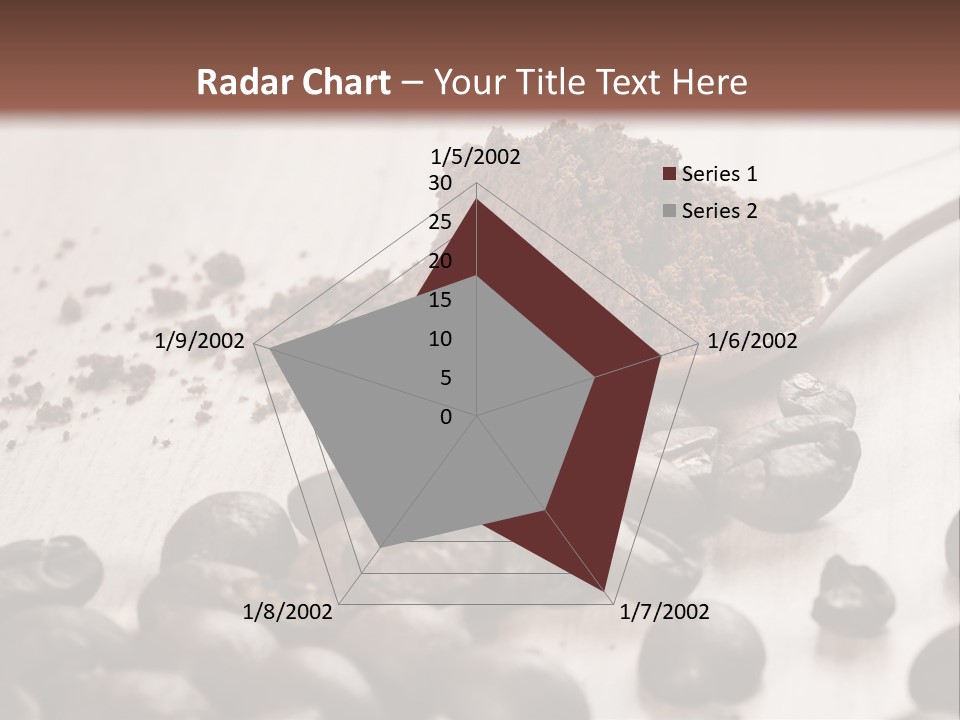 Radar Chart – Your Title Text Here

1/5/2002
30
25
20
15
10
5
0
1/6/2002
1/7/2002
1/8/2002
1/9/2002

Series 1
Series 2